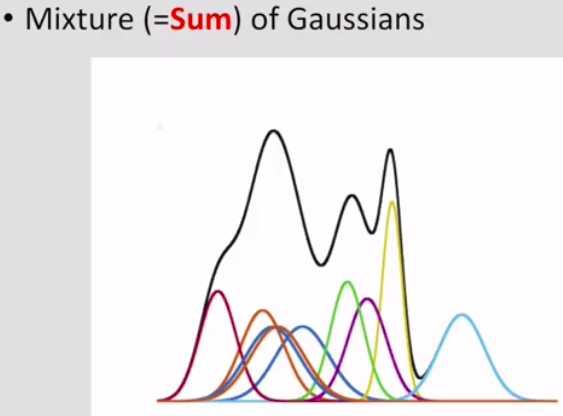 • Mixture (=Sum) of Gaussians